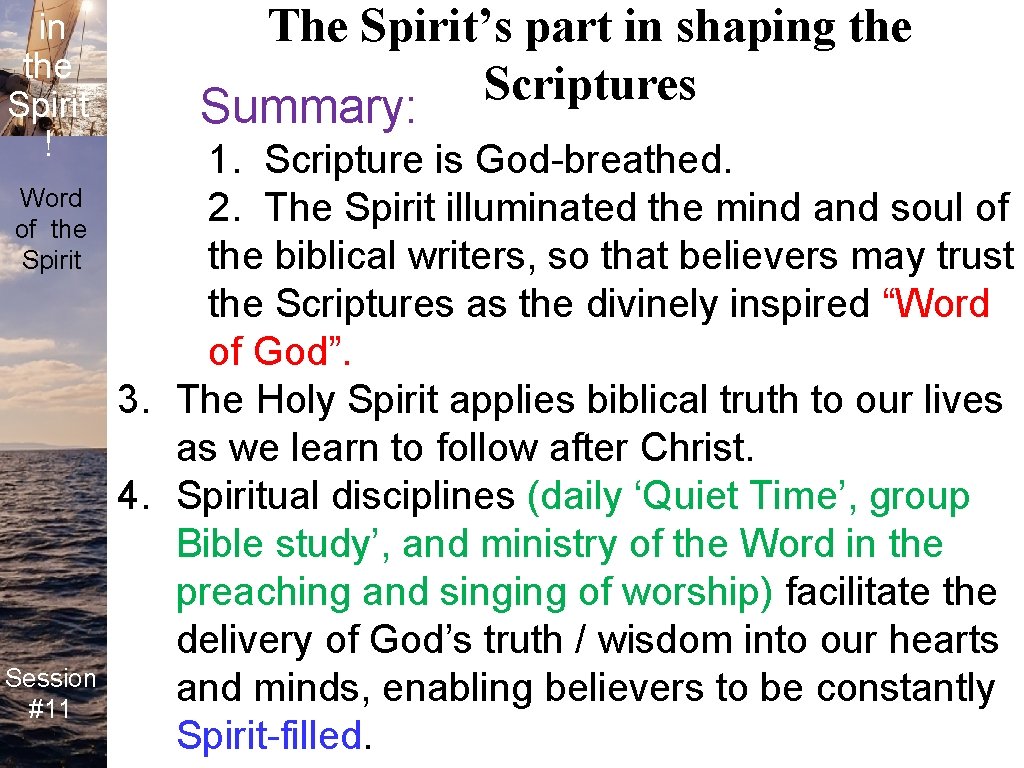 in the Spirit !

Word of the Spirit

Session #11

The Spirit’s part in shaping the Scriptures

Summary:

1. Scripture is God-breathed.
2. The Spirit illuminated the mind and soul of the biblical writers, so that believers may trust the Scriptures as the divinely inspired “Word of God”.
3. The Holy Spirit applies biblical truth to our lives as we learn to follow after Christ.
4. Spiritual disciplines (daily ‘Quiet Time’, group Bible study’, and ministry of the Word in the preaching and singing of worship) facilitate the delivery of God’s truth / wisdom into our hearts and minds, enabling believers to be constantly Spirit-filled.